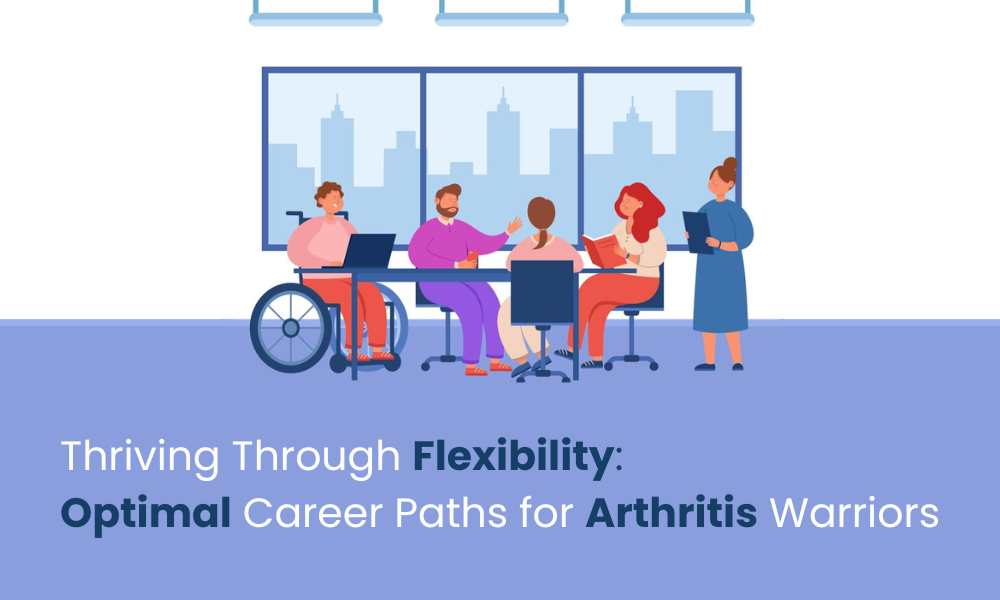 Thriving Through Flexibility:
Optimal Career Paths for Arthritis Warriors